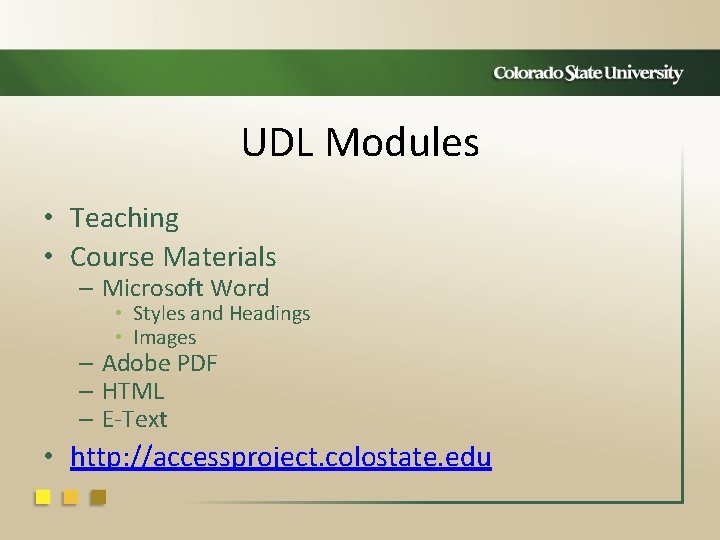 Colorado State University

UDL Modules

• Teaching
• Course Materials
– Microsoft Word
• Styles and Headings
• Images
– Adobe PDF
– HTML
– E-Text
• http://accessproject.colostate.edu